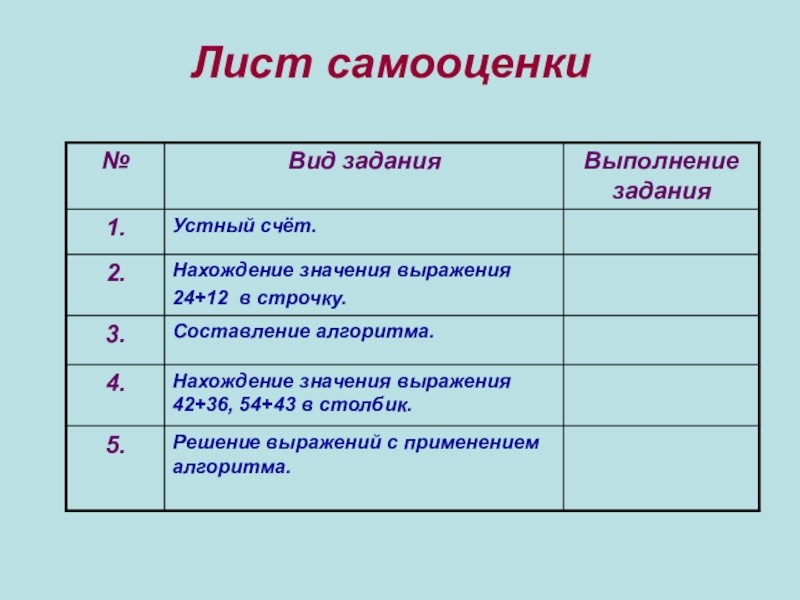 Лист самооценки

| № | Вид задания | Выполнение задания |
|---|---|---|
| 1. | Устный счёт. | |
| 2. | Нахождение значения выражения 24+12 в строчку. | |
| 3. | Составление алгоритма. | |
| 4. | Нахождение значения выражения 42+36, 54+43 в столбик. | |
| 5. | Решение выражений с применением алгоритма. | |